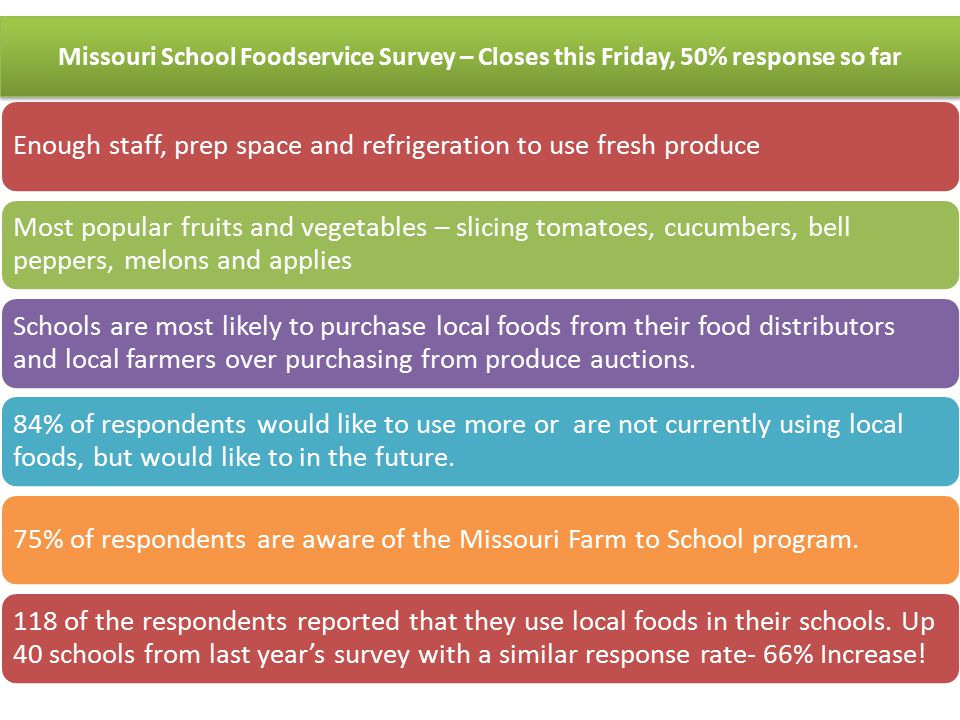 Missouri School Foodservice Survey – Closes this Friday, 50% response so far

Enough staff, prep space and refrigeration to use fresh produce

Most popular fruits and vegetables – slicing tomatoes, cucumbers, bell peppers, melons and applies

Schools are most likely to purchase local foods from their food distributors and local farmers over purchasing from produce auctions.

84% of respondents would like to use more or are not currently using local foods, but would like to in the future.

75% of respondents are aware of the Missouri Farm to School program.

118 of the respondents reported that they use local foods in their schools. Up 40 schools from last year's survey with a similar response rate- 66% Increase!